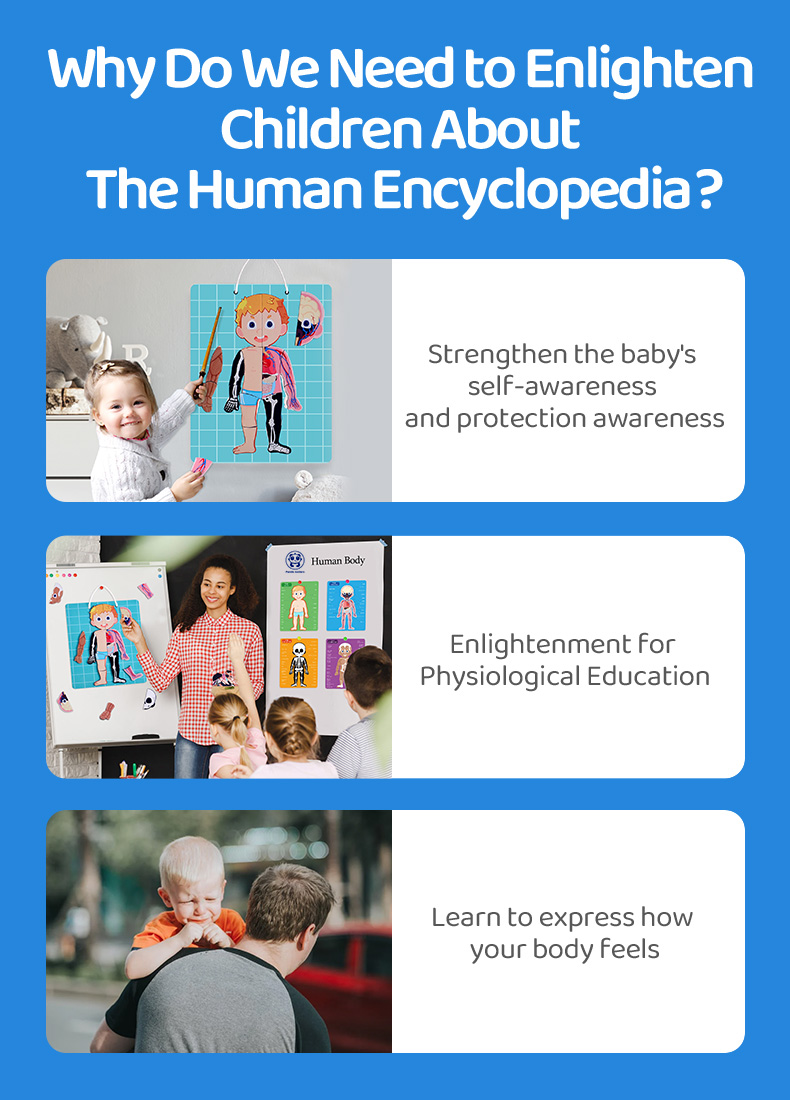 Why Do We Need to Enlighten Children About The Human Encyclopedia ?

Strengthen the baby's self-awareness and protection awareness

Human Body

Enlightenment for Physiological Education

Learn to express how your body feels